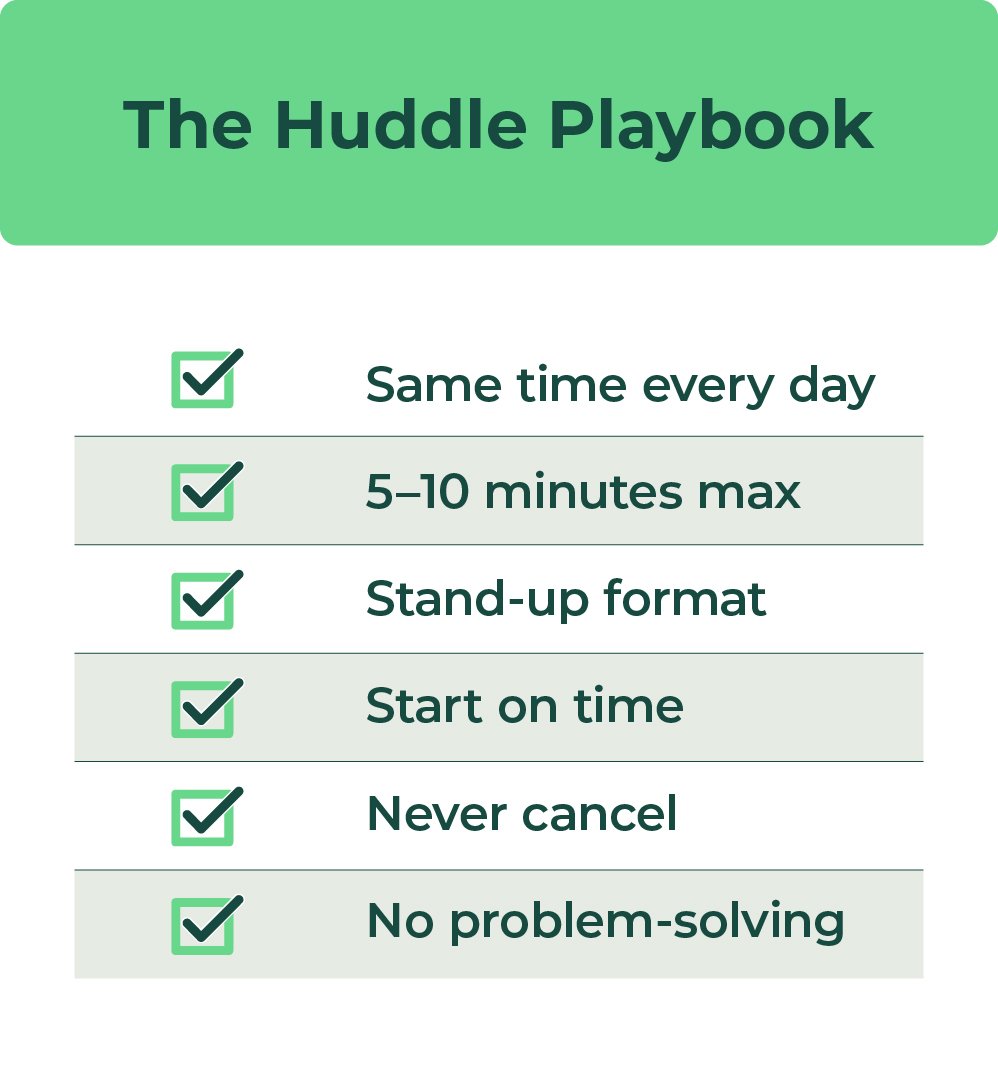 The Huddle Playbook

Same time every day

5–10 minutes max

Stand-up format

Start on time

Never cancel

No problem-solving